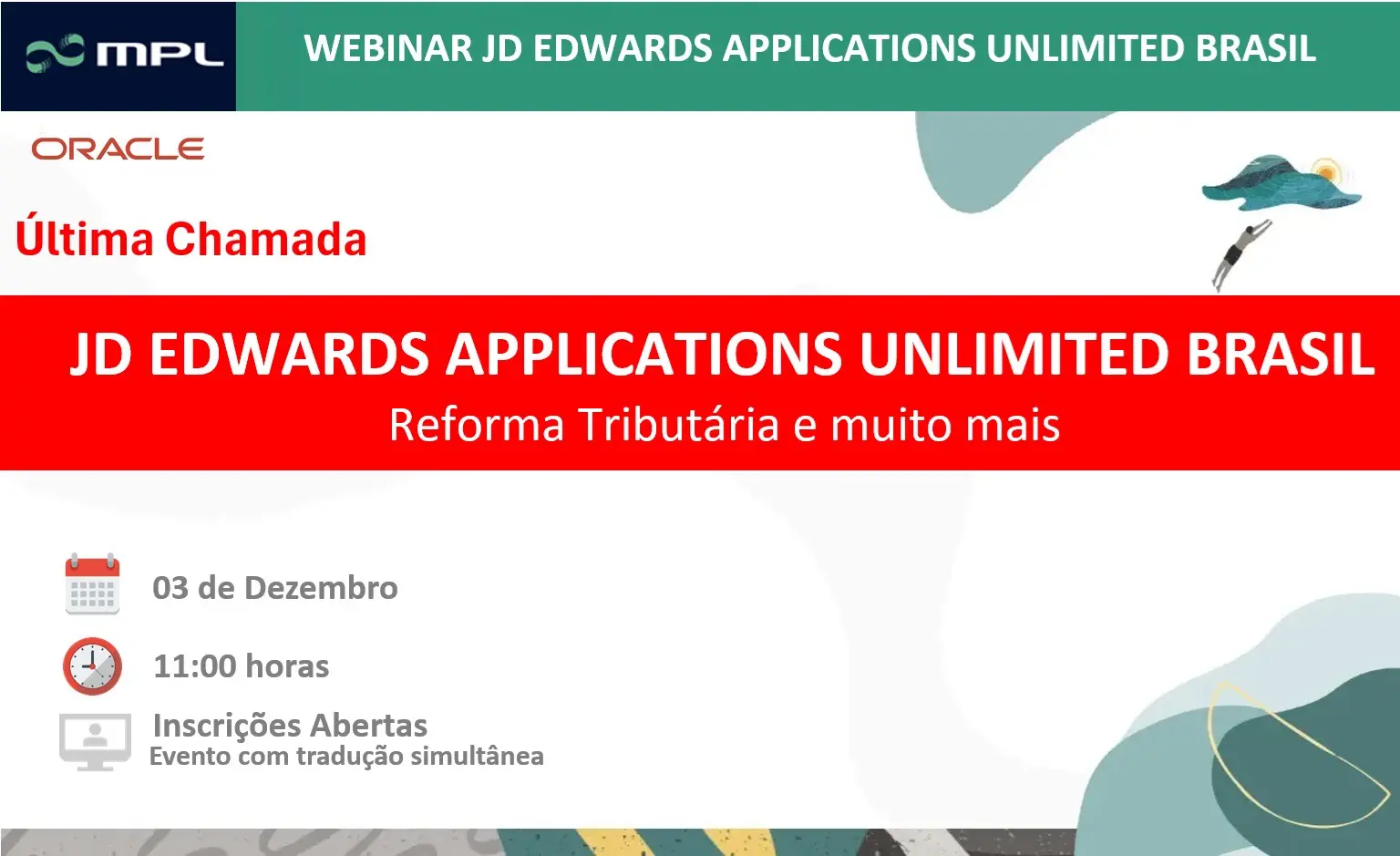 MPL

WEBINAR JD EDWARDS APPLICATIONS UNLIMITED BRASIL

ORACLE

Última Chamada

JD EDWARDS APPLICATIONS UNLIMITED BRASIL

Reforma Tributária e muito mais

03 de Dezembro

11:00 horas

Inscrições Abertas
Evento com tradução simultânea